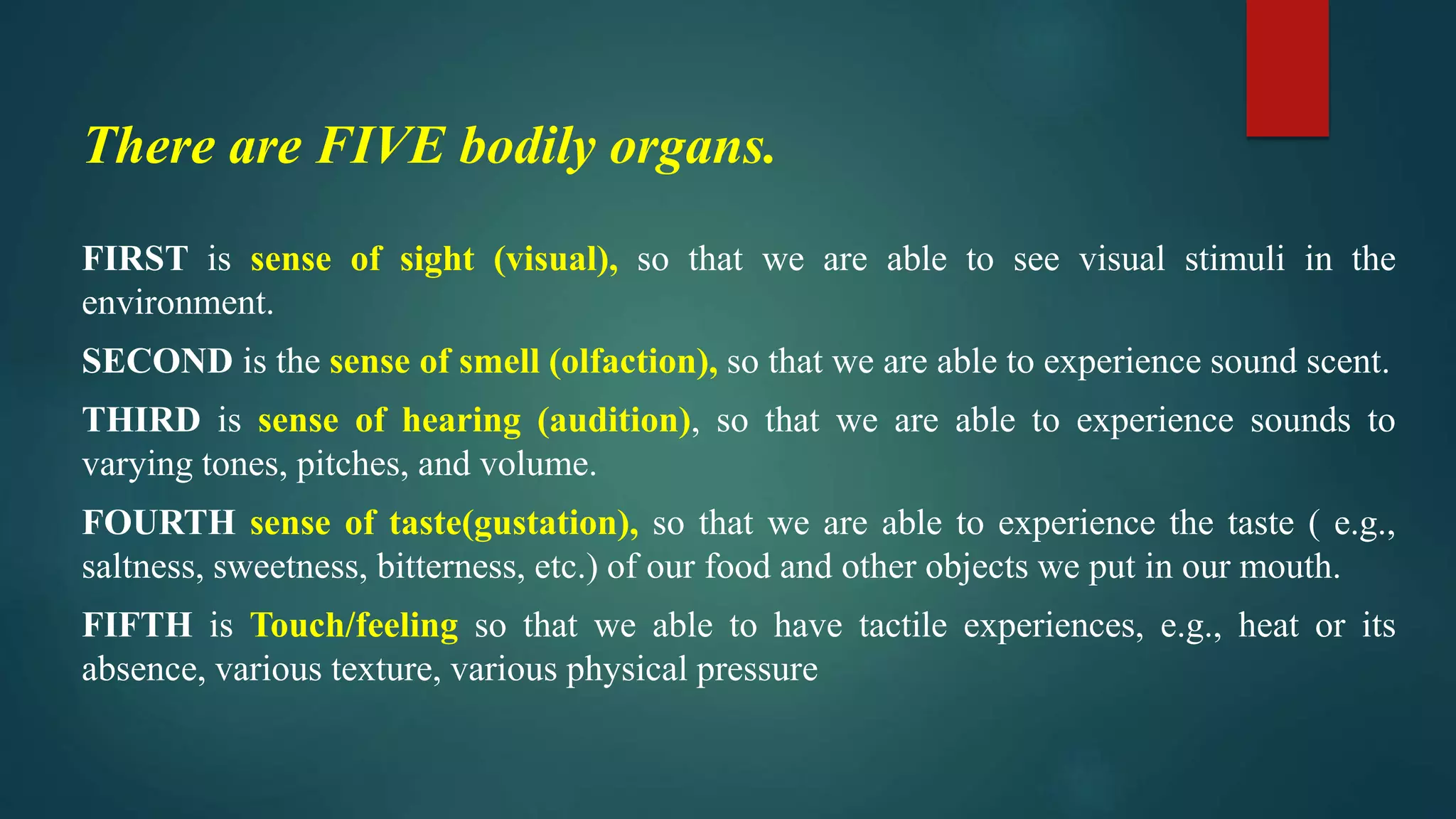 There are FIVE bodily organs.

FIRST is sense of sight (visual), so that we are able to see visual stimuli in the environment.

SECOND is the sense of smell (olfaction), so that we are able to experience sound scent.

THIRD is sense of hearing (audition), so that we are able to experience sounds to varying tones, pitches, and volume.

FOURTH sense of taste(gustation), so that we are able to experience the taste ( e.g., saltness, sweetness, bitterness, etc.) of our food and other objects we put in our mouth.

FIFTH is Touch/feeling so that we able to have tactile experiences, e.g., heat or its absence, various texture, various physical pressure